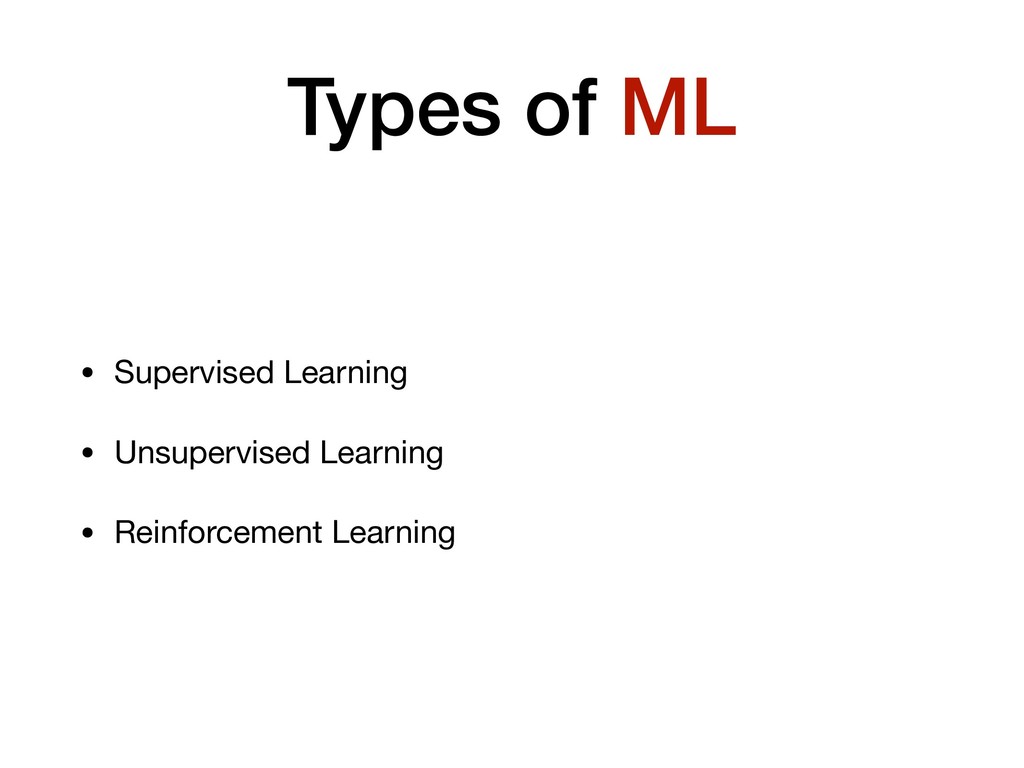 Types of ML

• Supervised Learning
• Unsupervised Learning
• Reinforcement Learning